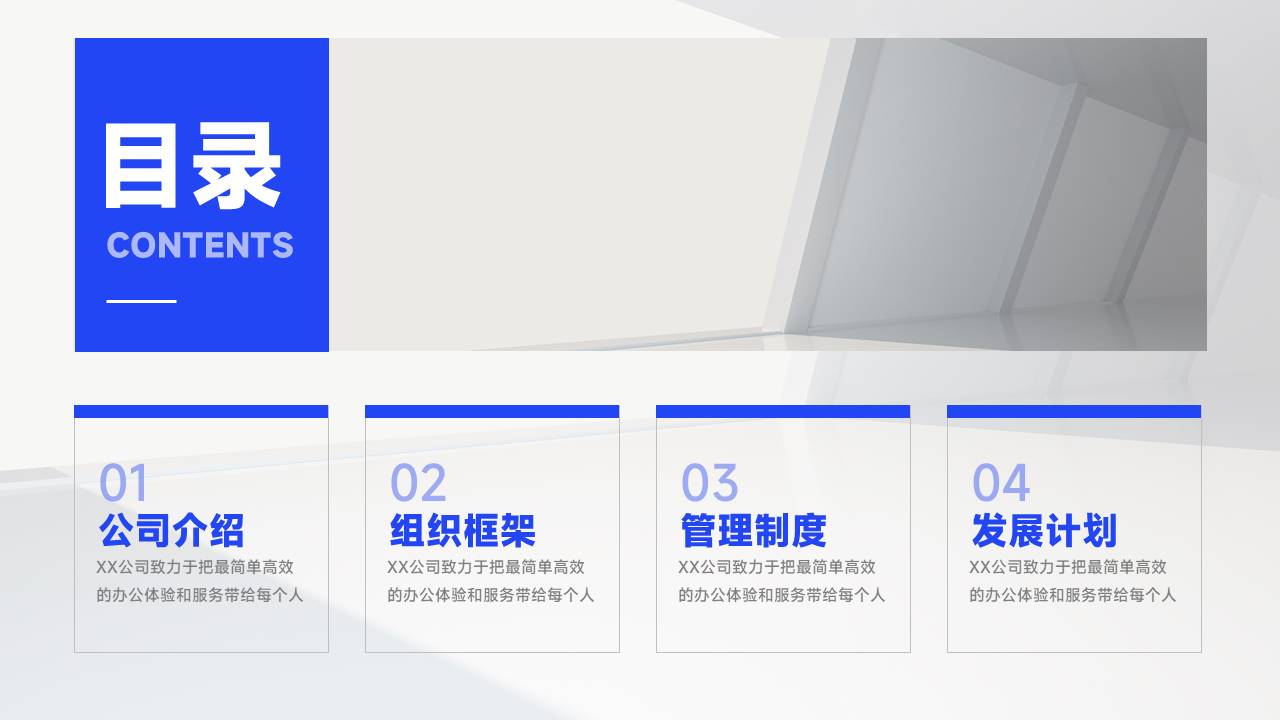 目录
CONTENTS

01
公司介绍
XX公司致力于把最简单高效的办公体验和服务带给每个人

02
组织框架
XX公司致力于把最简单高效的办公体验和服务带给每个人

03
管理制度
XX公司致力于把最简单高效的办公体验和服务带给每个人

04
发展计划
XX公司致力于把最简单高效的办公体验和服务带给每个人